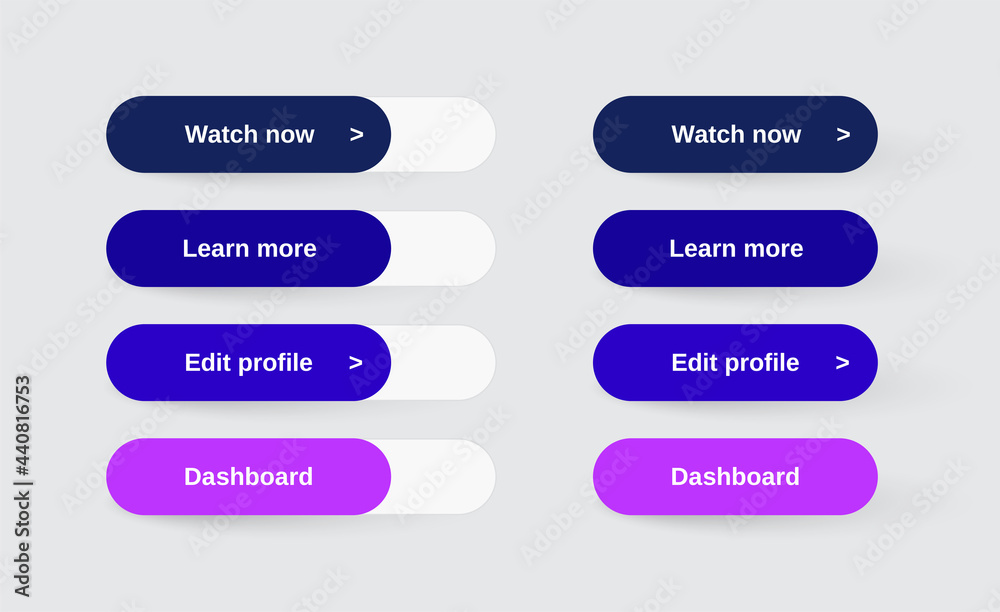 Watch now >

Learn more

Edit profile >

Dashboard

Watch now >

Learn more

Edit profile >

Dashboard

Adobe Stock | #440816753